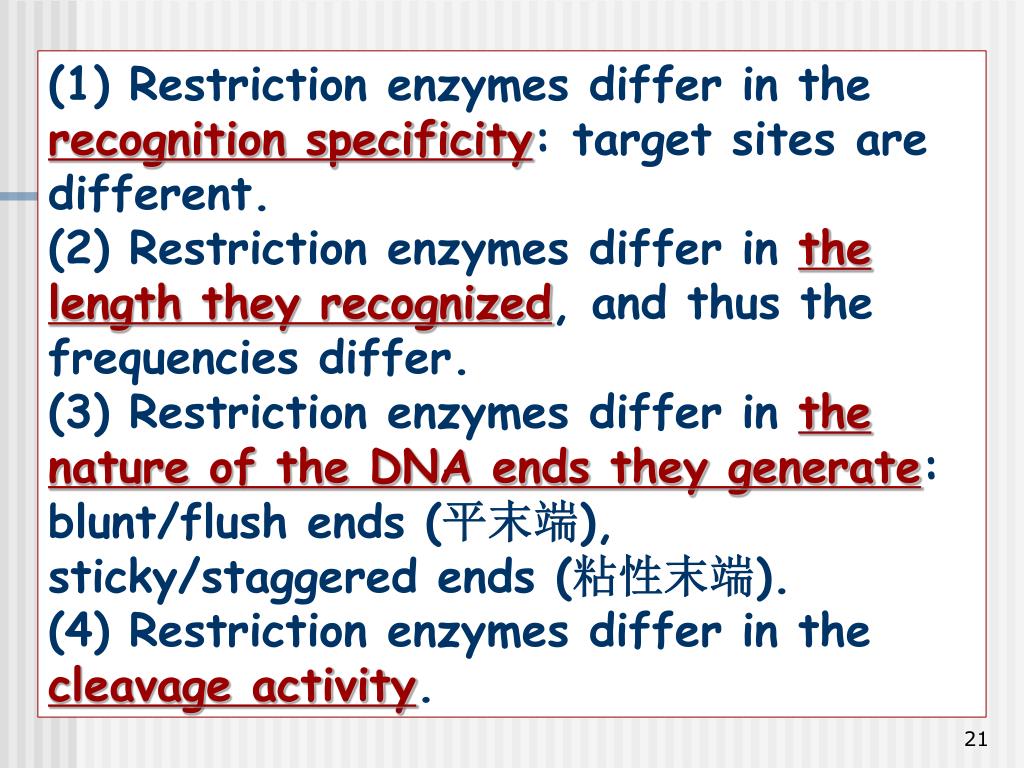 (1) Restriction enzymes differ in the recognition specificity: target sites are different.
(2) Restriction enzymes differ in the length they recognized, and thus the frequencies differ.
(3) Restriction enzymes differ in the nature of the DNA ends they generate: blunt/flush ends (平末端),
sticky/staggered ends (粘性末端).
(4) Restriction enzymes differ in the cleavage activity.

21